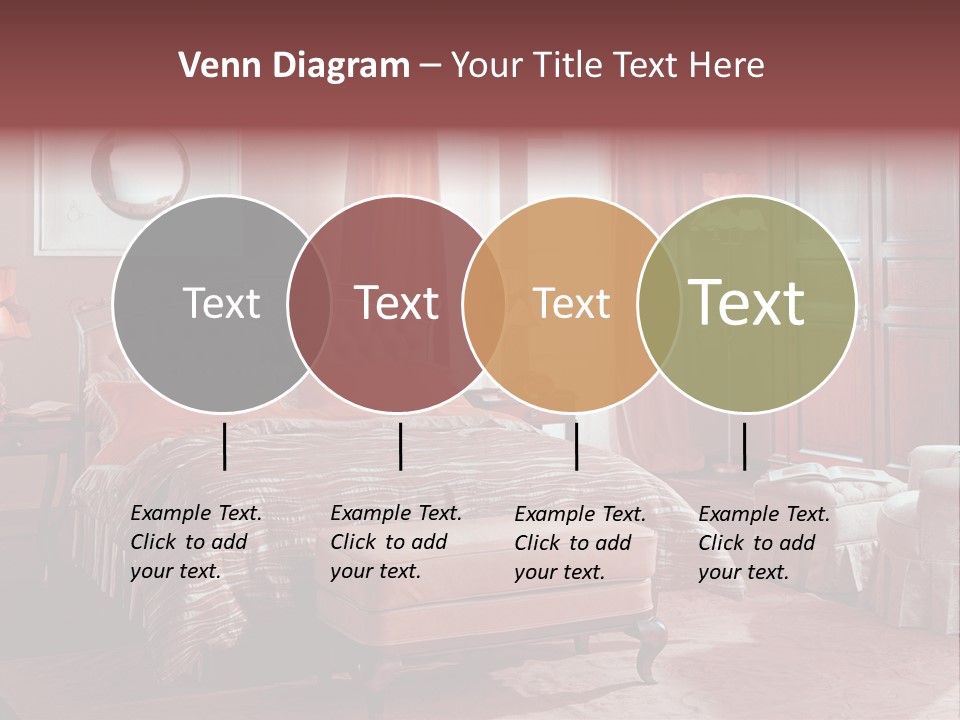 Venn Diagram – Your Title Text Here

Text

Text

Text

Text

Example Text. Click to add your text.

Example Text. Click to add your text.

Example Text. Click to add your text.

Example Text. Click to add your text.